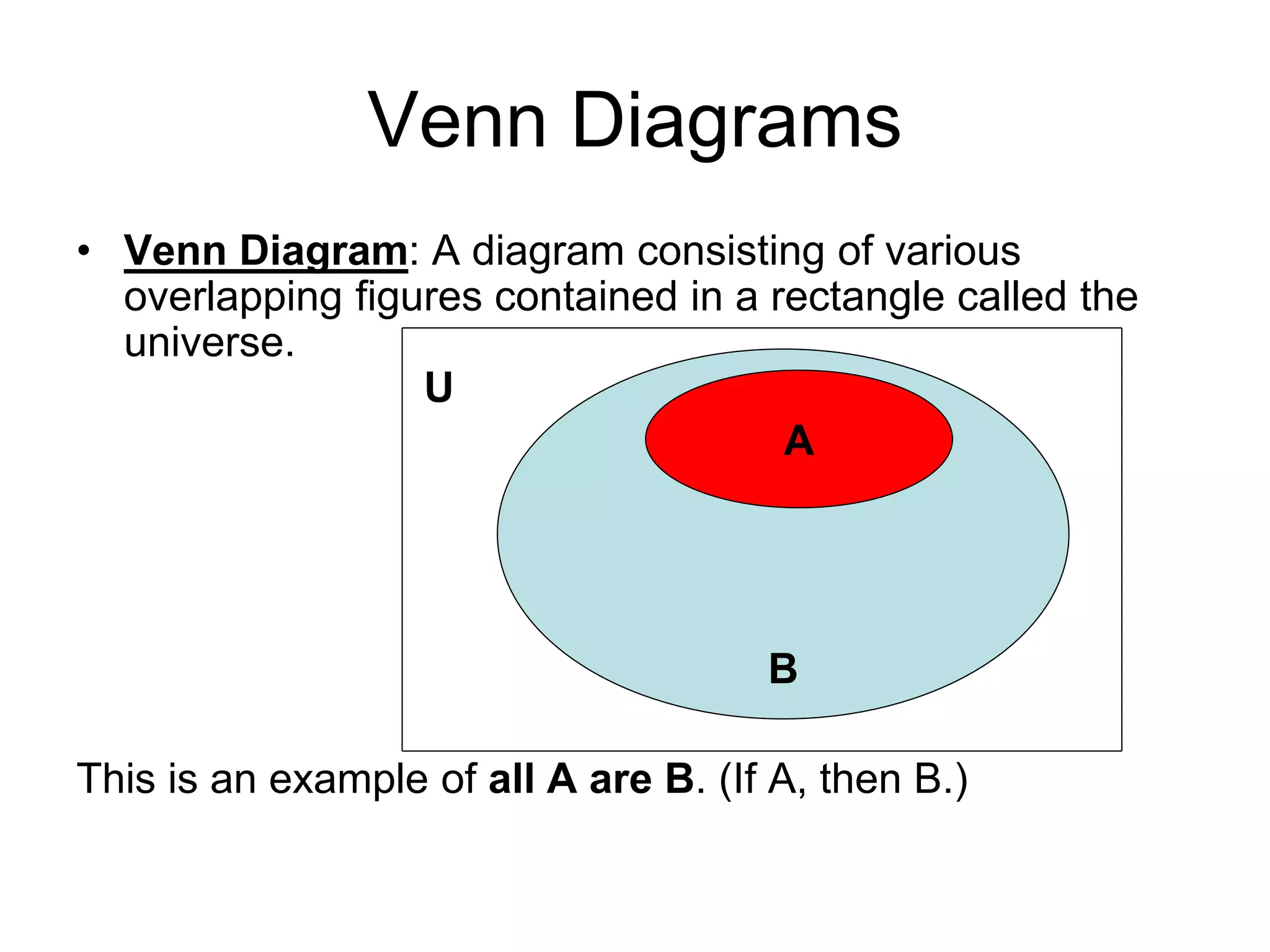 Venn Diagrams

• Venn Diagram: A diagram consisting of various overlapping figures contained in a rectangle called the universe.

U

A

B

This is an example of all A are B. (If A, then B.)